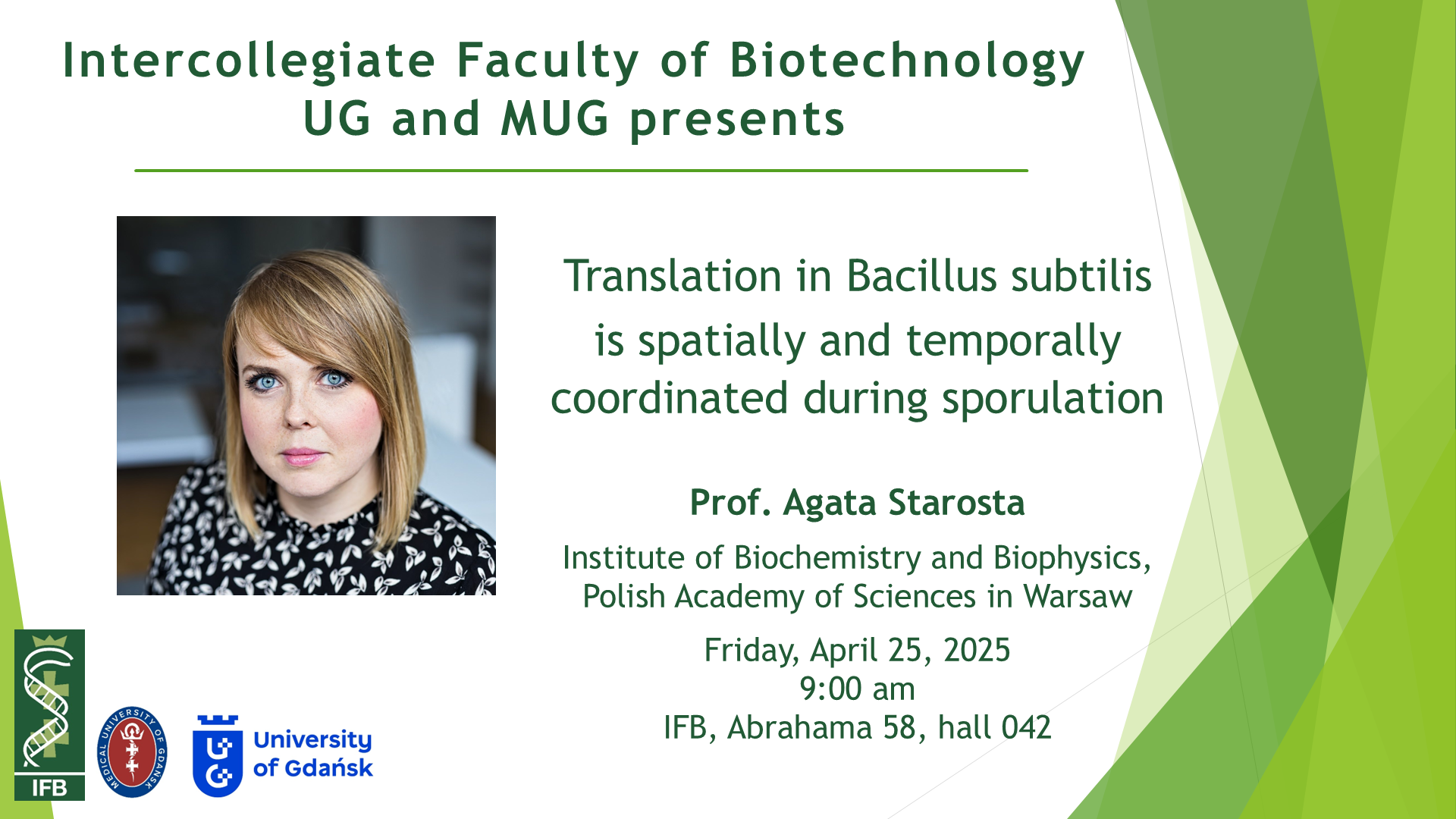 Intercollegiate Faculty of Biotechnology UG and MUG presents

Translation in Bacillus subtilis is spatially and temporally coordinated during sporulation

Prof. Agata Starosta

Institute of Biochemistry and Biophysics, Polish Academy of Sciences in Warsaw

Friday, April 25, 2025
9:00 am
IFB, Abrahama 58, hall 042

IFB

MEDICAL UNIVERSITY OF GDAŃSK

University of Gdańsk